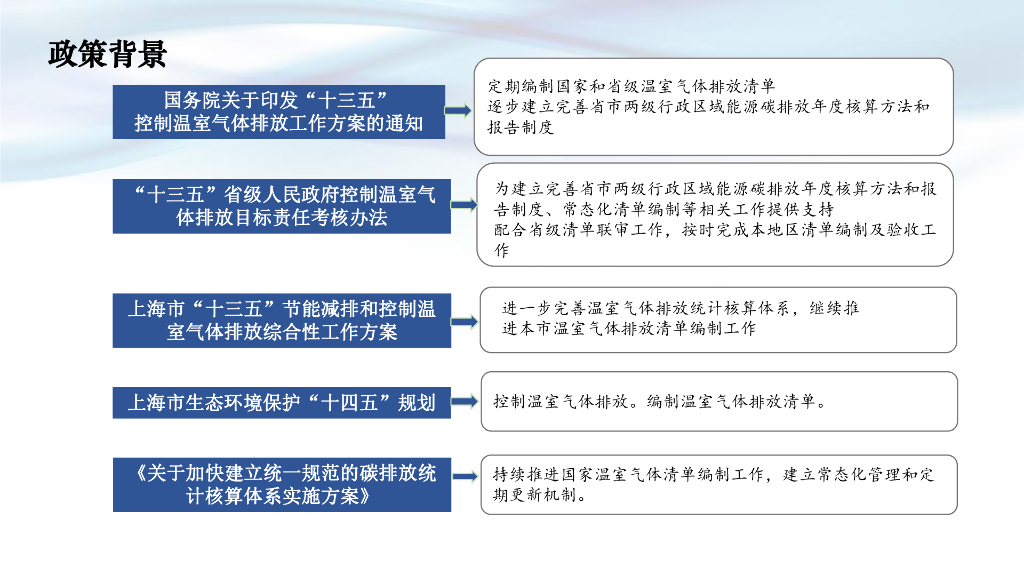 政策背景

国务院关于印发“十三五”控制温室气体排放工作方案的通知

定期编制国家和省级温室气体排放清单
逐步建立完善省市两级行政区域能源碳排放年度核算方法和报告制度

“十三五”省级人民政府控制温室气体排放目标责任考核办法

为建立完善省市两级行政区域能源碳排放年度核算方法和报告制度、常态化清单编制等相关工作提供支持
配合省级清单联审工作，按时完成本地区清单编制及验收工作

上海市“十三五”节能减排和控制温室气体排放综合性工作方案

进一步完善温室气体排放统计核算体系，继续推进本市温室气体排放清单编制工作

上海市生态环境保护“十四五”规划

控制温室气体排放。编制温室气体排放清单。

《关于加快建立统一规范的碳排放统计核算体系实施方案》

持续推进国家温室气体清单编制工作，建立常态化管理和定期更新机制。